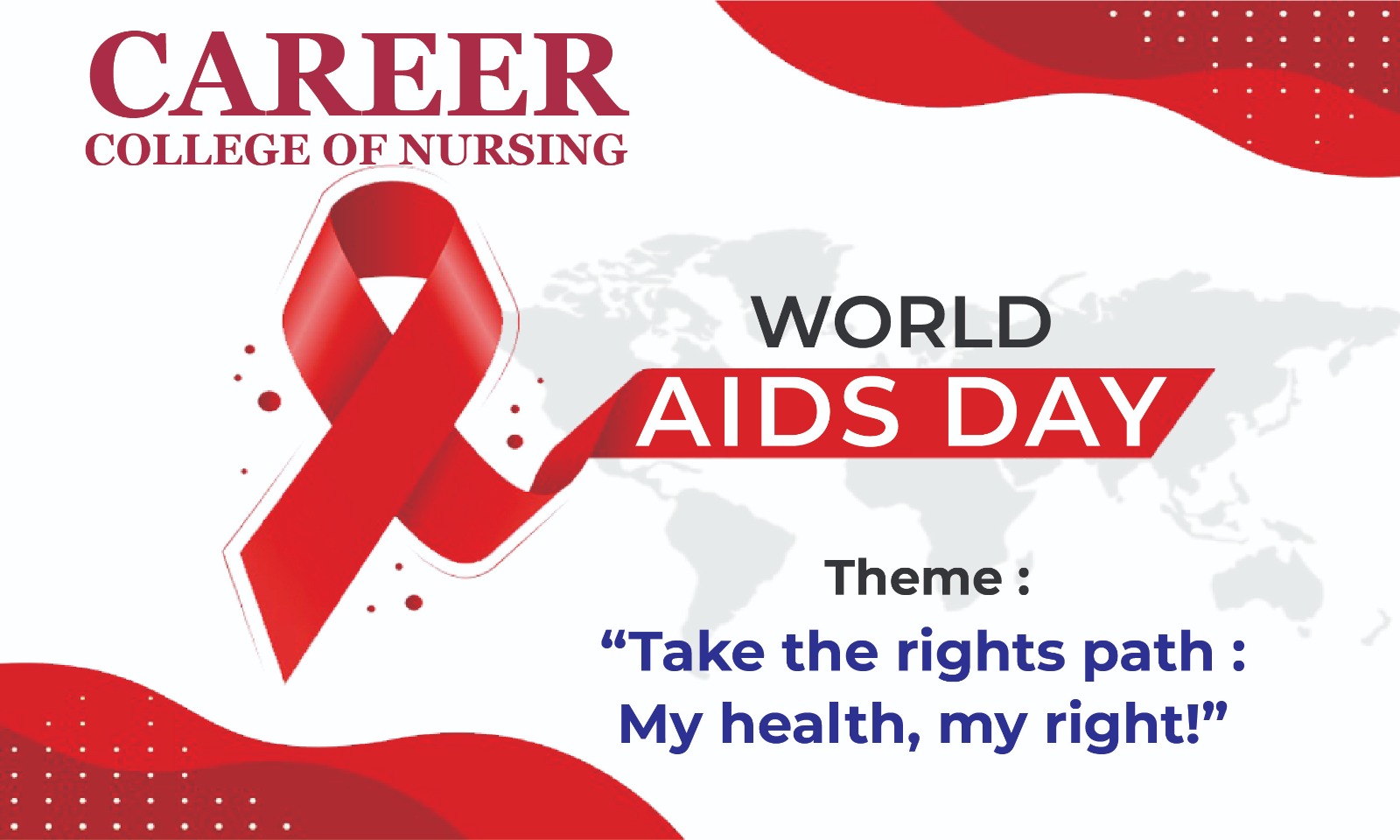 CAREER
COLLEGE OF NURSING

WORLD
AIDS DAY

Theme :
“Take the rights path :
My health, my right!”